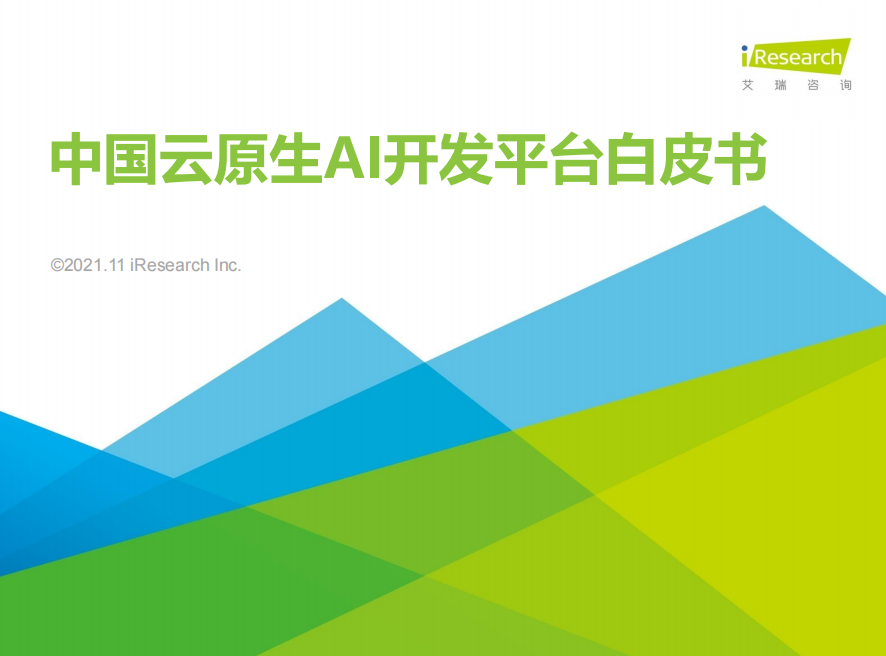 iResearch
艾 瑞 咨 询

中国云原生AI开发平台白皮书

©2021.11 iResearch Inc.